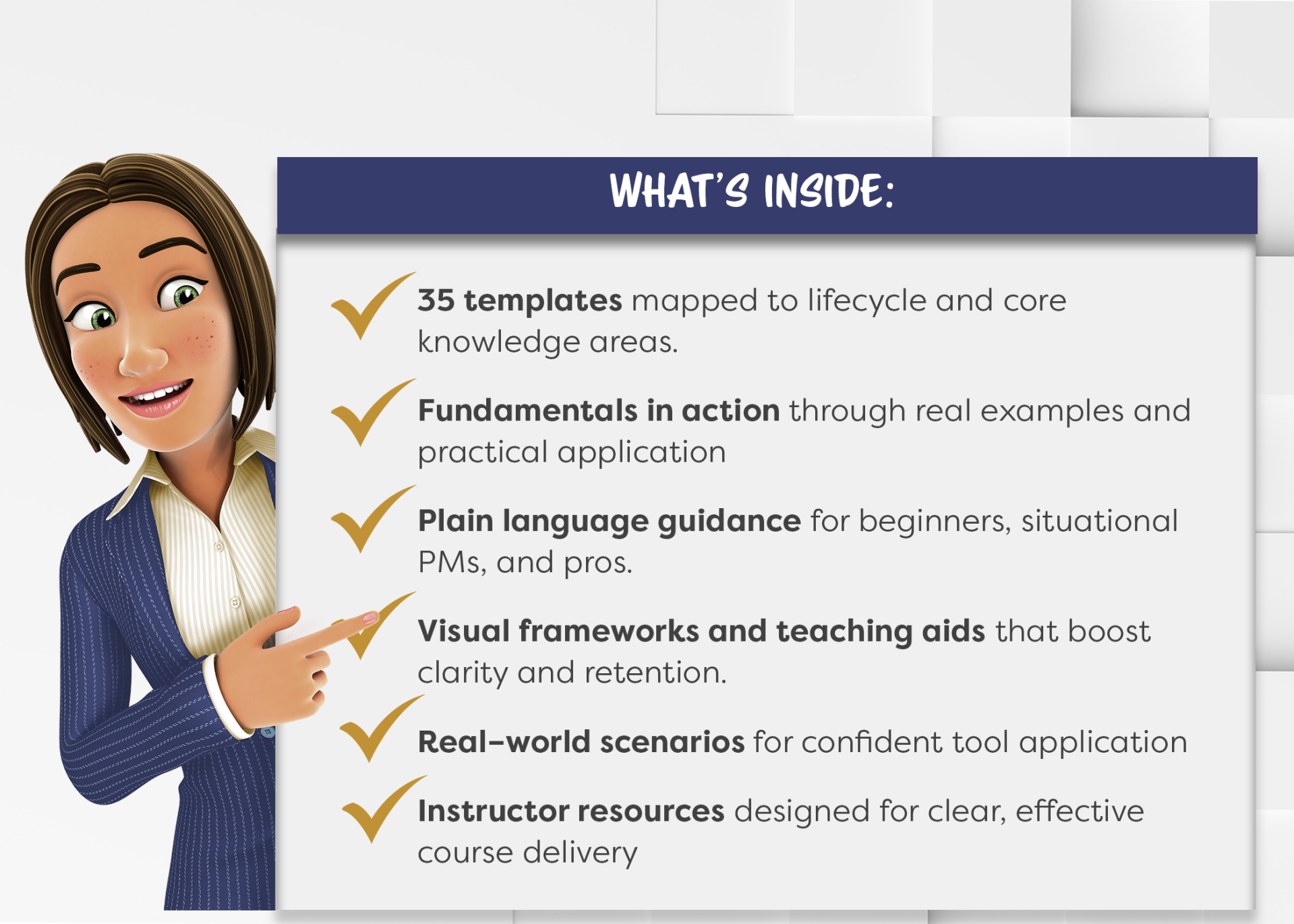 WHAT'S INSIDE:

35 templates mapped to lifecycle and core knowledge areas.

Fundamentals in action through real examples and practical application

Plain language guidance for beginners, situational PMs, and pros.

Visual frameworks and teaching aids that boost clarity and retention.

Real-world scenarios for confident tool application

Instructor resources designed for clear, effective course delivery